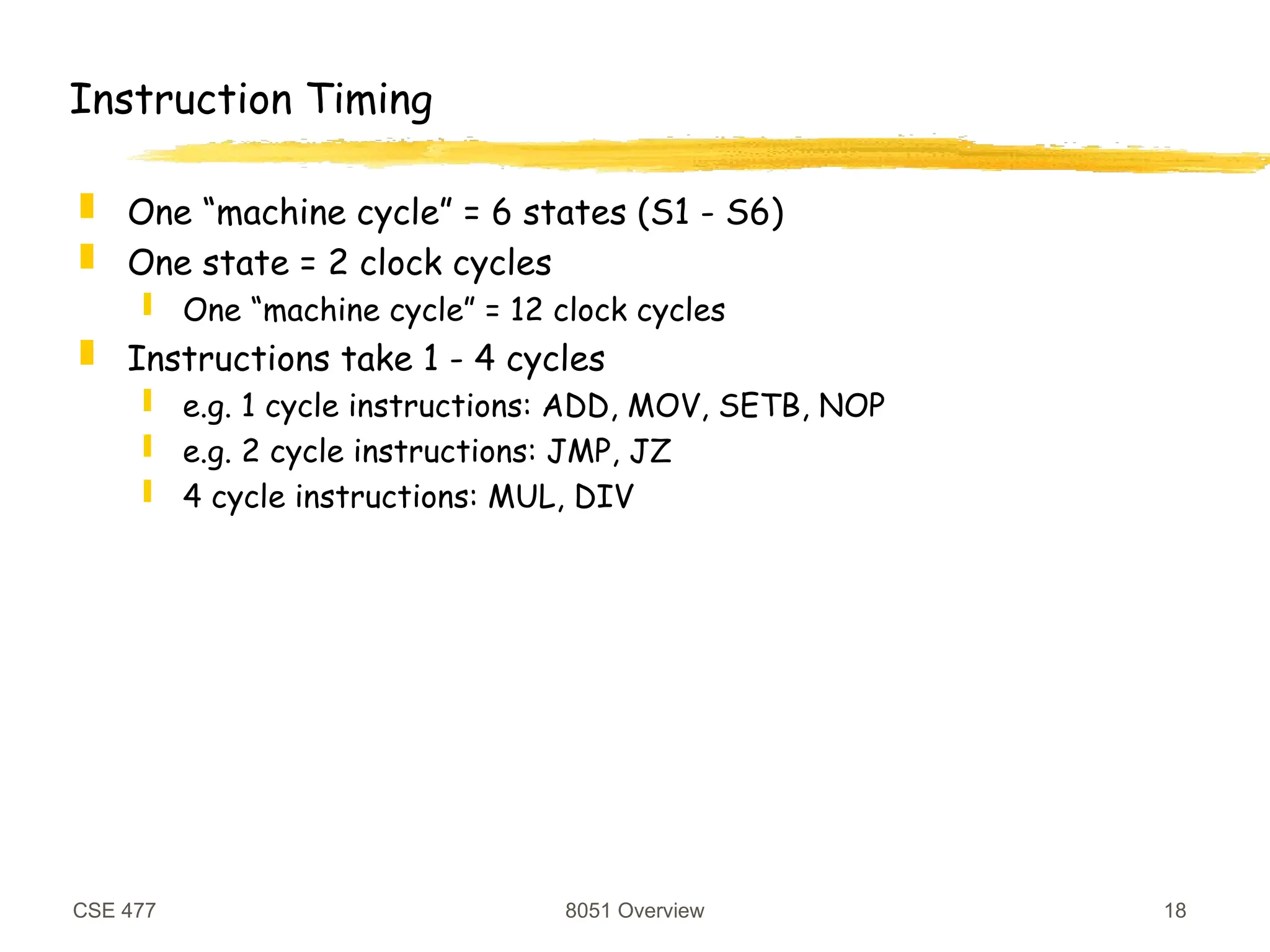 Instruction Timing

One “machine cycle” = 6 states (S1 - S6)

One state = 2 clock cycles

One “machine cycle” = 12 clock cycles

Instructions take 1 - 4 cycles

e.g. 1 cycle instructions: ADD, MOV, SETB, NOP

e.g. 2 cycle instructions: JMP, JZ

4 cycle instructions: MUL, DIV

CSE 477

8051 Overview

18